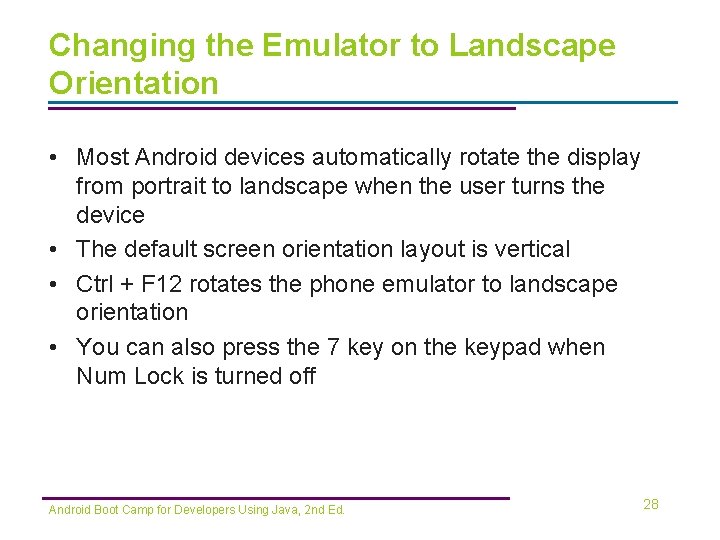 Changing the Emulator to Landscape Orientation

• Most Android devices automatically rotate the display from portrait to landscape when the user turns the device
• The default screen orientation layout is vertical
• Ctrl + F12 rotates the phone emulator to landscape orientation
• You can also press the 7 key on the keypad when Num Lock is turned off

Android Boot Camp for Developers Using Java, 2nd Ed.

28